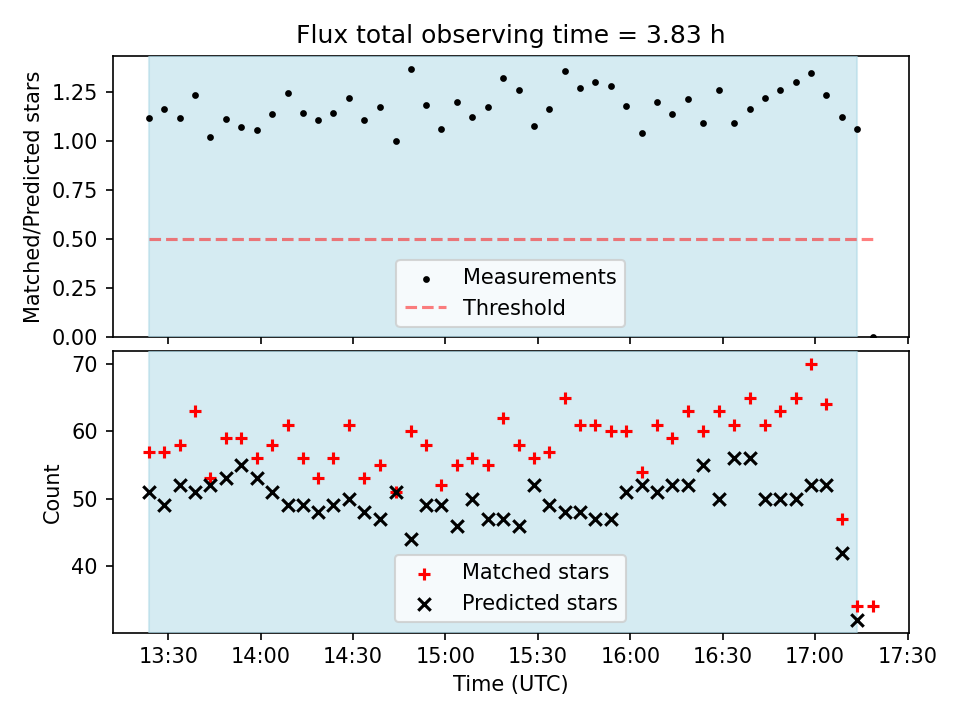 Flux total observing time = 3.83 h

Matched/Predicted stars

1.25
1.00
0.75
0.50
0.25
0.00

Measurements
Threshold

Count

70
60
50
40

Matched stars
Predicted stars

13:30 14:00 14:30 15:00 15:30 16:00 16:30 17:00 17:30

Time (UTC)